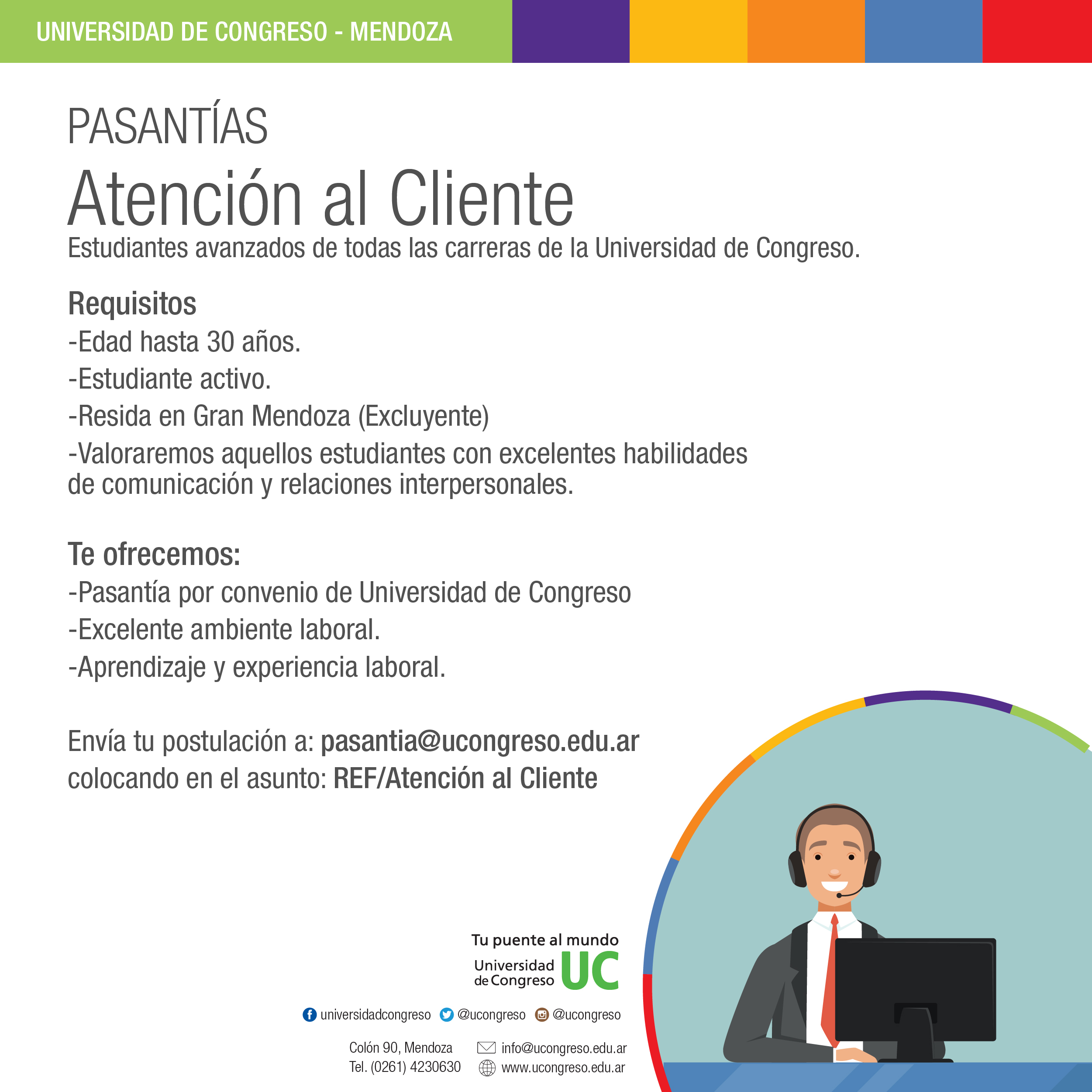 UNIVERSIDAD DE CONGRESO - MENDOZA

PASANTÍAS
Atención al Cliente
Estudiantes avanzados de todas las carreras de la Universidad de Congreso.

Requisitos
-Edad hasta 30 años.
-Estudiante activo.
-Resida en Gran Mendoza (Excluyente)
-Valoraremos aquellos estudiantes con excelentes habilidades de comunicación y relaciones interpersonales.

Te ofrecemos:
-Pasantía por convenio de Universidad de Congreso
-Excelente ambiente laboral.
-Aprendizaje y experiencia laboral.

Envía tu postulación a: pasantia@ucongreso.edu.ar
colocando en el asunto: REF/Atención al Cliente

Tu puente al mundo
Universidad de Congreso UC

universidadcongreso @ucongreso @ucongreso

Colón 90, Mendoza
Tel. (0261) 4230630
info@ucongreso.edu.ar
www.ucongreso.edu.ar